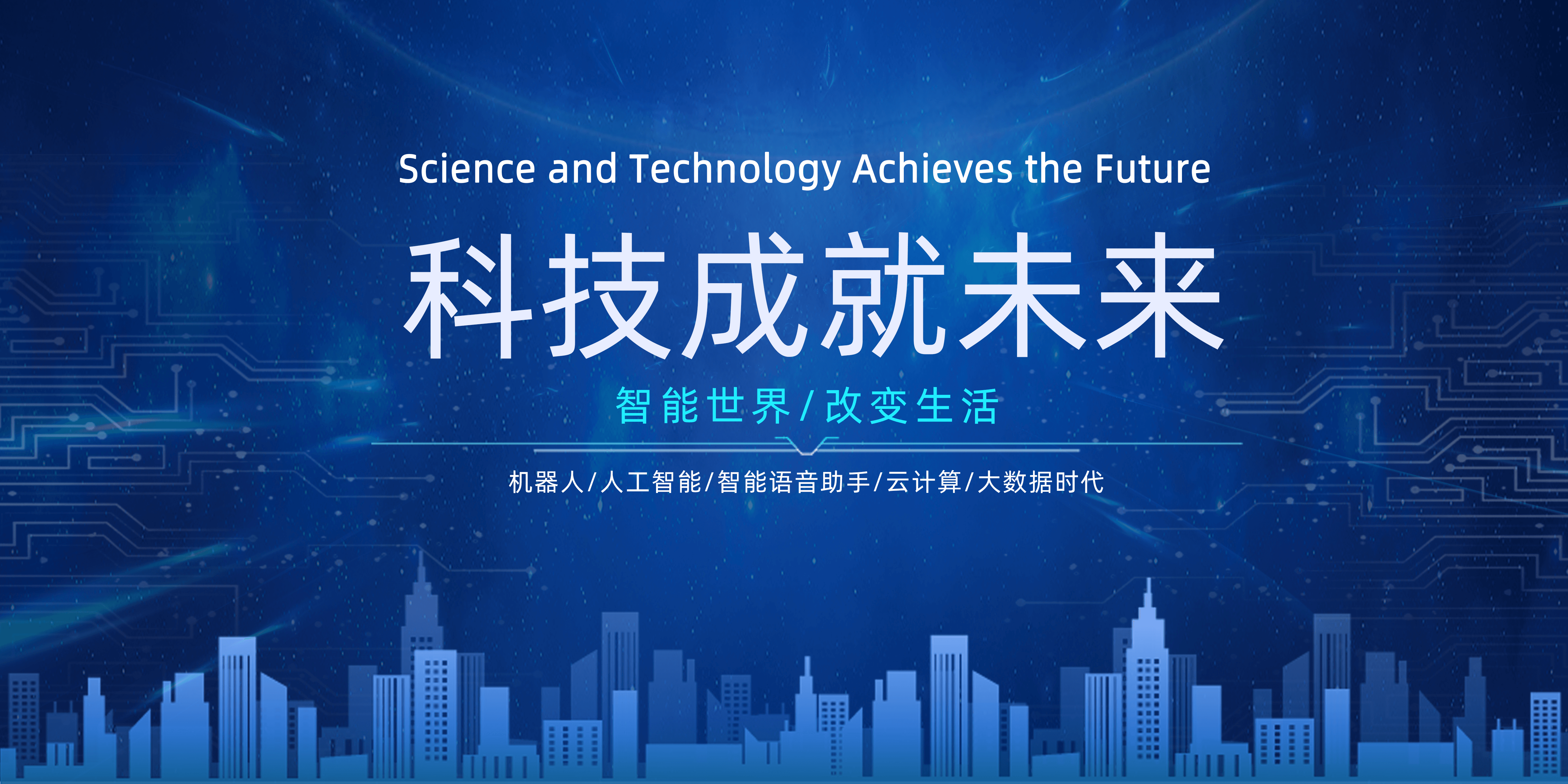 Science and Technology Achieves the Future

科技成就未来

智能世界/改变生活

机器人/人工智能/智能语音助手/云计算/大数据时代